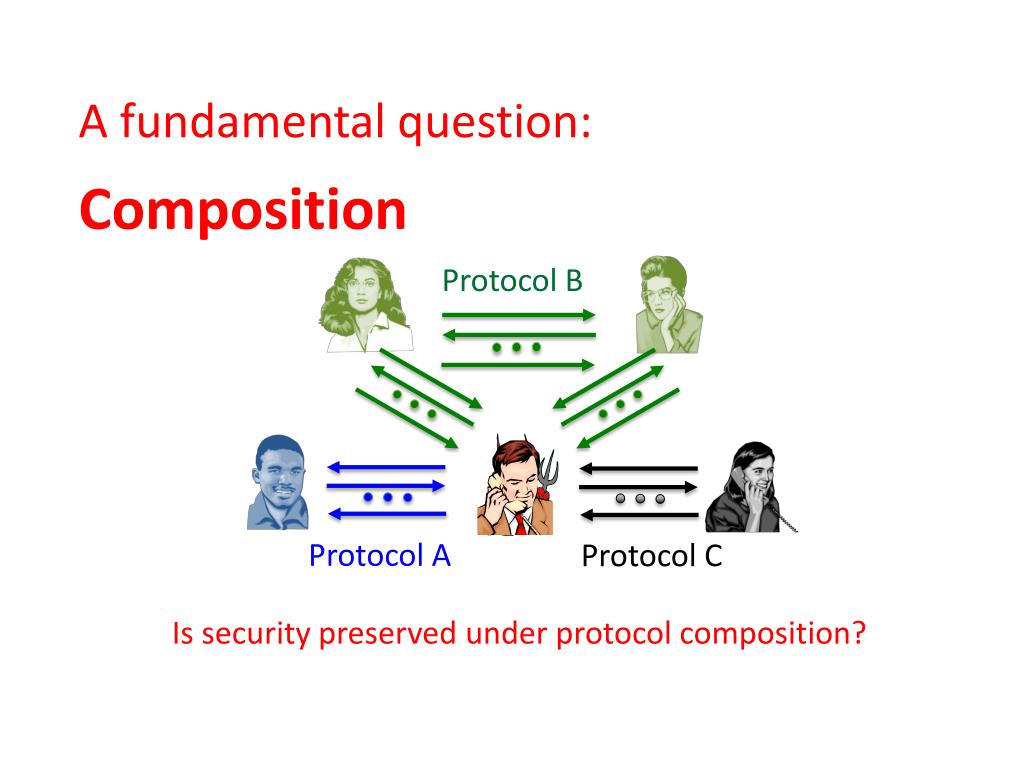 A fundamental question:

Composition

Protocol B

Protocol A

Protocol C

Is security preserved under protocol composition?